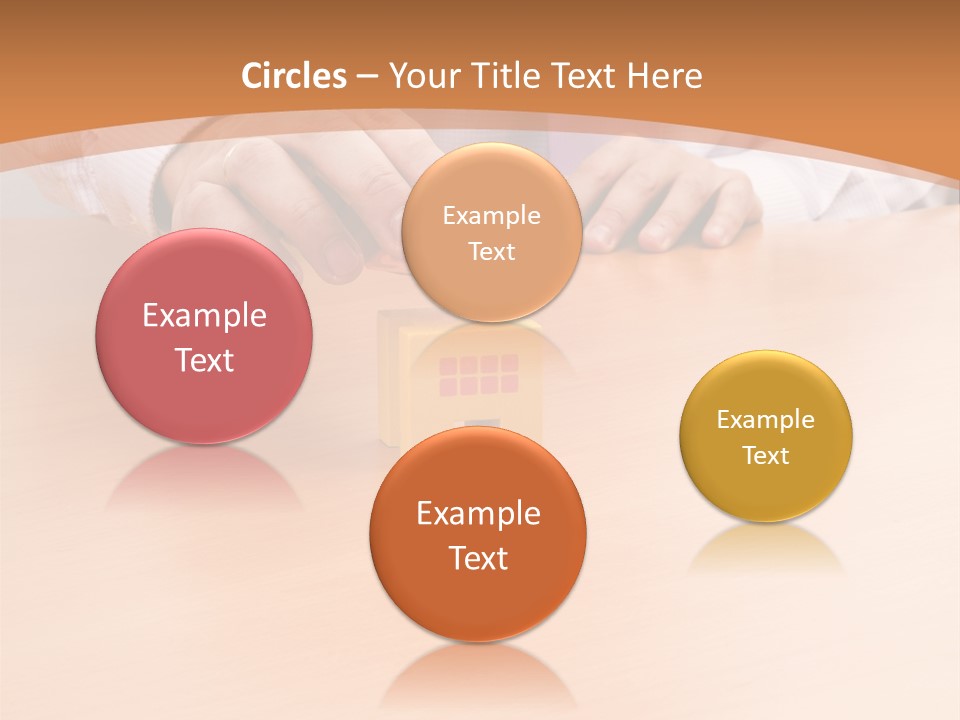 Circles – Your Title Text Here

Example Text

Example Text

Example Text

Example Text